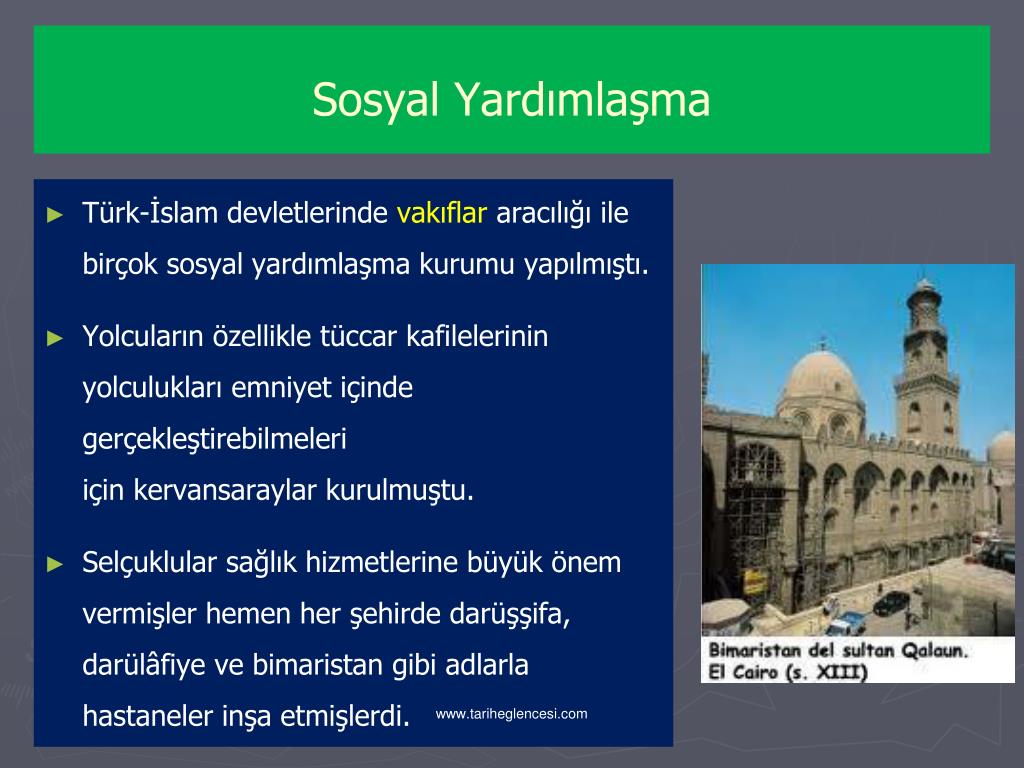 Sosyal Yardımlaşma

► Türk-İslam devletlerinde vakıflar aracılığı ile birçok sosyal yardımlaşma kurumu yapılmıştı.

► Yolcuların özellikle tüccar kafilelerinin yolculukları emniyet içinde gerçekleştirebilmeleri için kervansaraylar kurulmuştu.

► Selçuklular sağlık hizmetlerine büyük önem vermişler hemen her şehirde darüşşifa, darülâfiye ve bimaristan gibi adlarla hastaneler inşa etmişlerdi.

www.tariheglencesi.com

Bimaristan del sultan Qalaun. El Cairo (s. XIII)